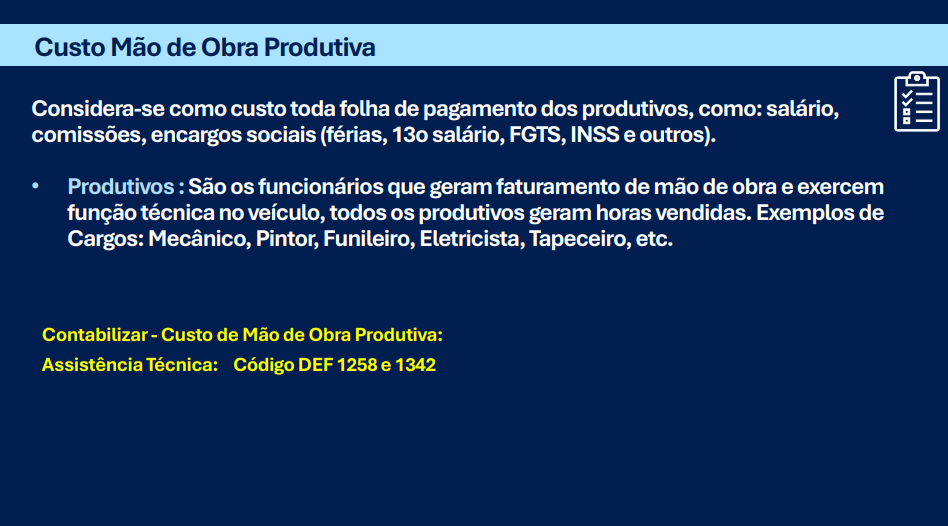 Custo Mão de Obra Produtiva

Considera-se como custo toda folha de pagamento dos produtivos, como: salário, comissões, encargos sociais (férias, 13o salário, FGTS, INSS e outros).

• Produtivos : São os funcionários que geram faturamento de mão de obra e exercem função técnica no veículo, todos os produtivos geram horas vendidas. Exemplos de Cargos: Mecânico, Pintor, Funileiro, Eletricista, Tapeceiro, etc.

Contabilizar - Custo de Mão de Obra Produtiva:
Assistência Técnica: Código DEF 1258 e 1342